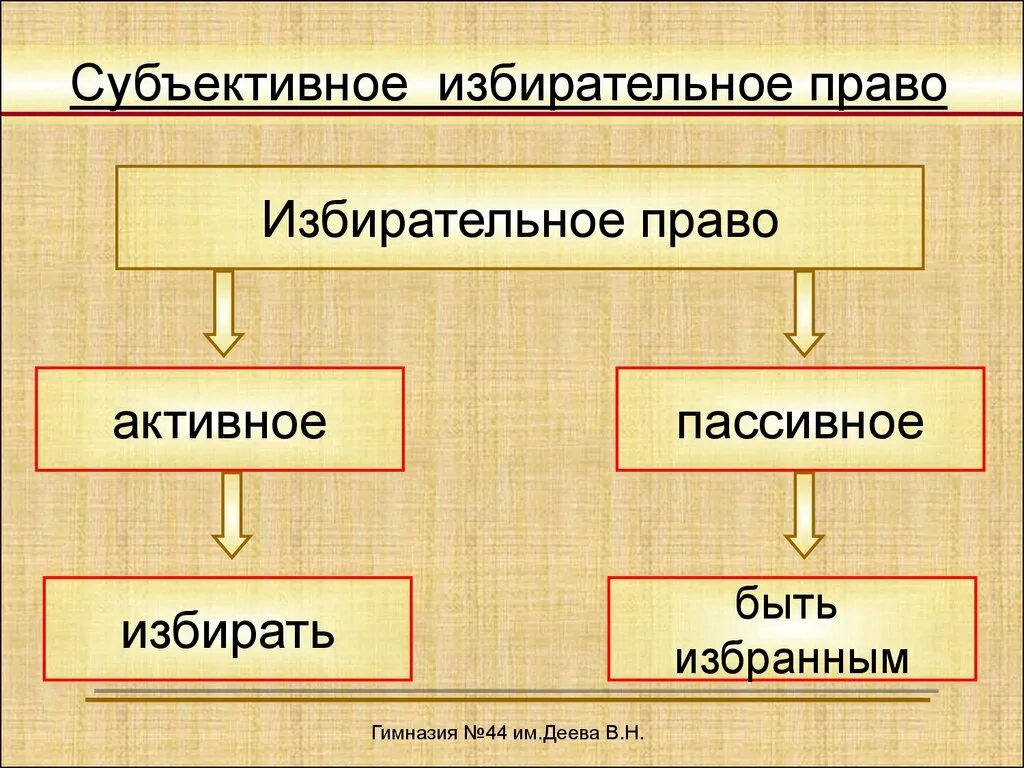 Субъективное избирательное право

Избирательное право

активное

пассивное

избирать

быть избранным

Гимназия №44 им.Деева В.Н.